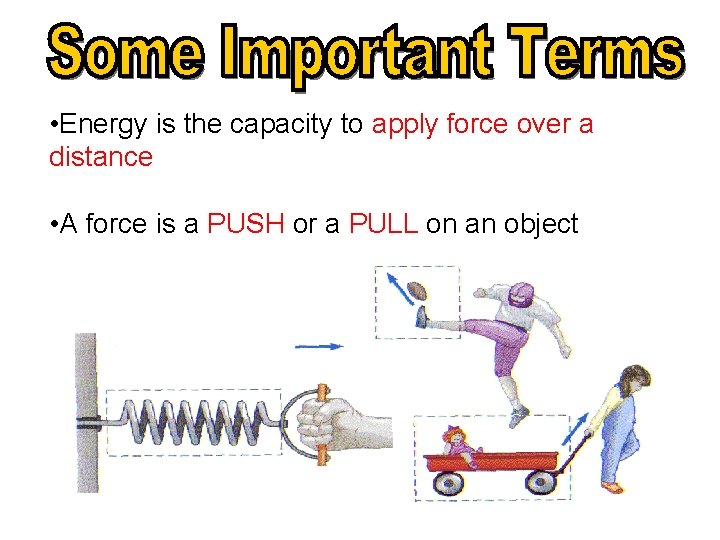 Some Important Terms

•Energy is the capacity to apply force over a distance

•A force is a PUSH or a PULL on an object